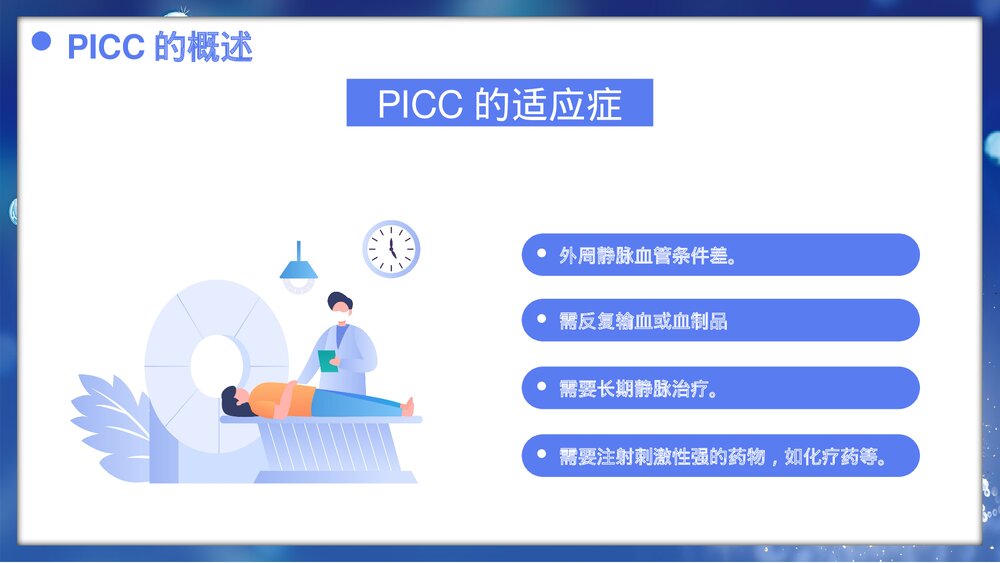 PICC 的概述

PICC 的适应症

外周静脉血管条件差。

需反复输血或血制品

需要长期静脉治疗。

需要注射刺激性强的药物，如化疗药等。